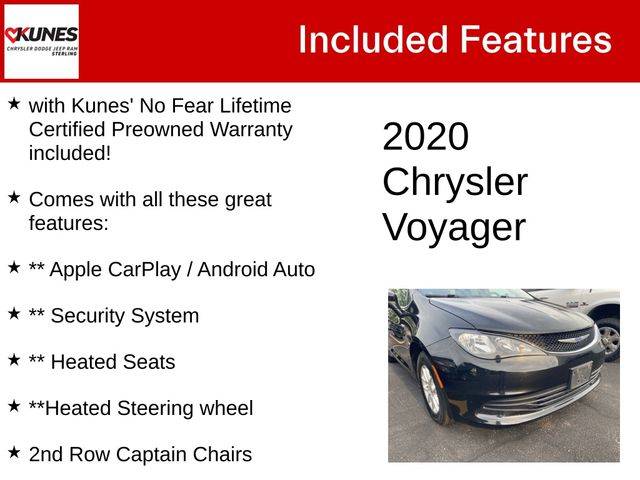 KUNES
CHRYSLER DODGE JEEP RAM
STERLING

Included Features

★ with Kunes' No Fear Lifetime Certified Preowned Warranty included!

★ Comes with all these great features:

★ ** Apple CarPlay / Android Auto

★ ** Security System

★ ** Heated Seats

★ **Heated Steering wheel

★ 2nd Row Captain Chairs

2020 Chrysler Voyager